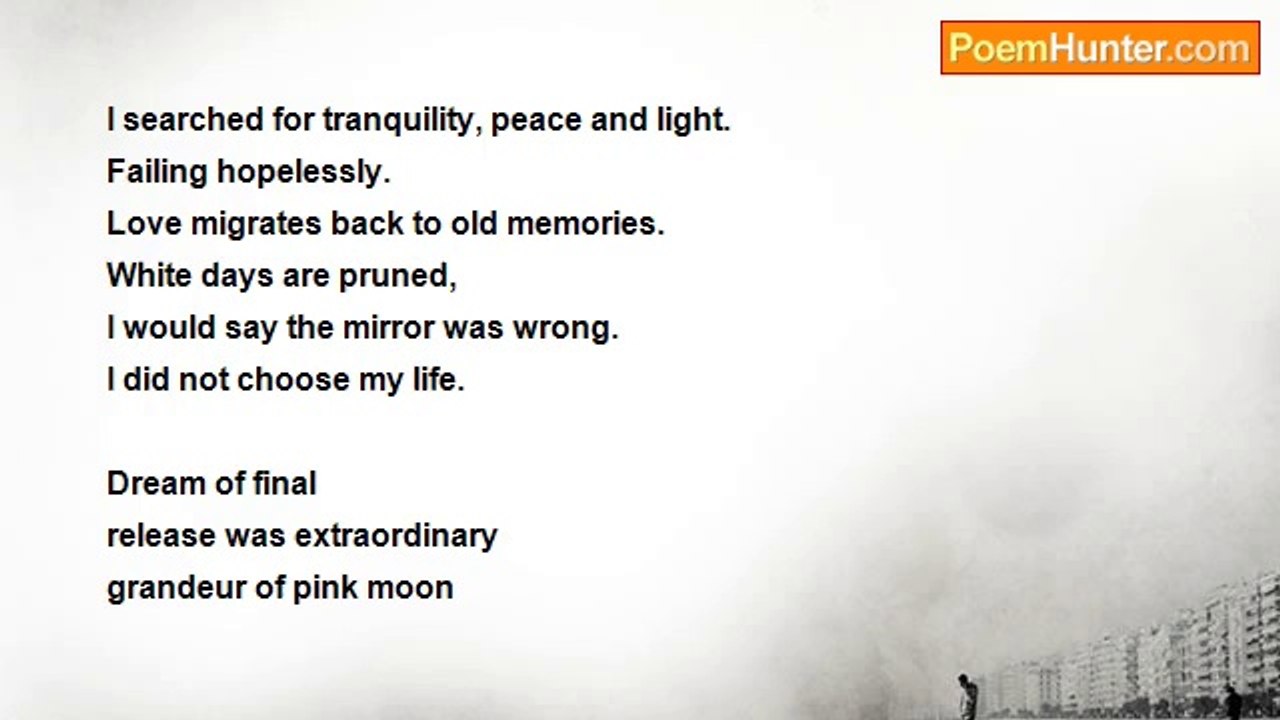 PoemHunter.com

I searched for tranquility, peace and light.
Failing hopelessly.
Love migrates back to old memories.
White days are pruned,
I would say the mirror was wrong.
I did not choose my life.

Dream of final
release was extraordinary
grandeur of pink moon